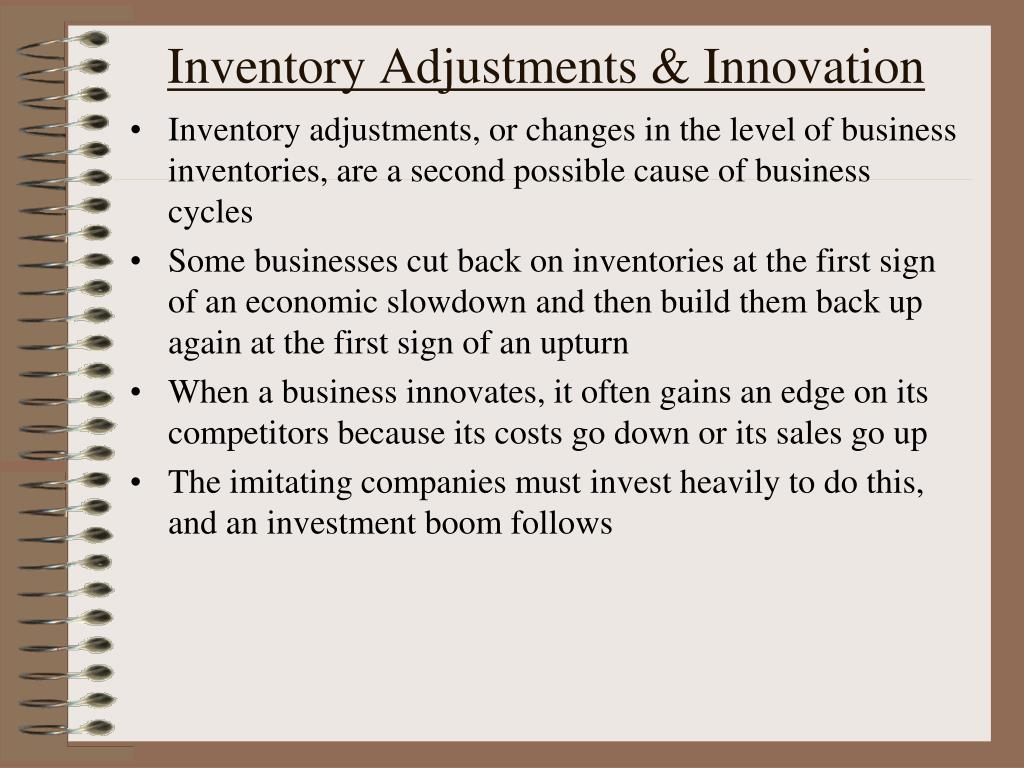 Inventory Adjustments & Innovation

• Inventory adjustments, or changes in the level of business inventories, are a second possible cause of business cycles

• Some businesses cut back on inventories at the first sign of an economic slowdown and then build them back up again at the first sign of an upturn

• When a business innovates, it often gains an edge on its competitors because its costs go down or its sales go up

• The imitating companies must invest heavily to do this, and an investment boom follows